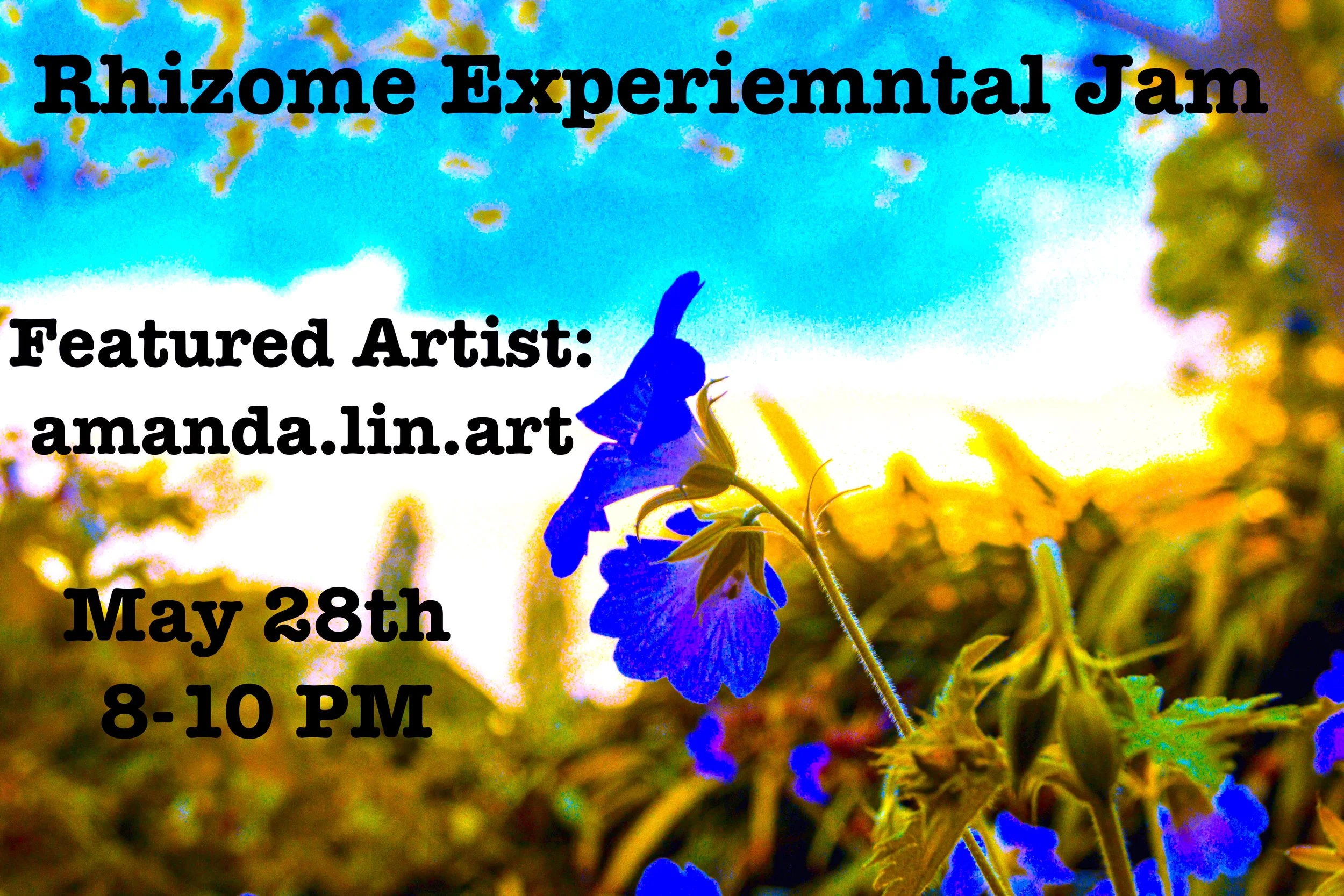 Rhizome Experiemntal Jam

Featured Artist:
amanda.lin.art

May 28th
8-10 PM